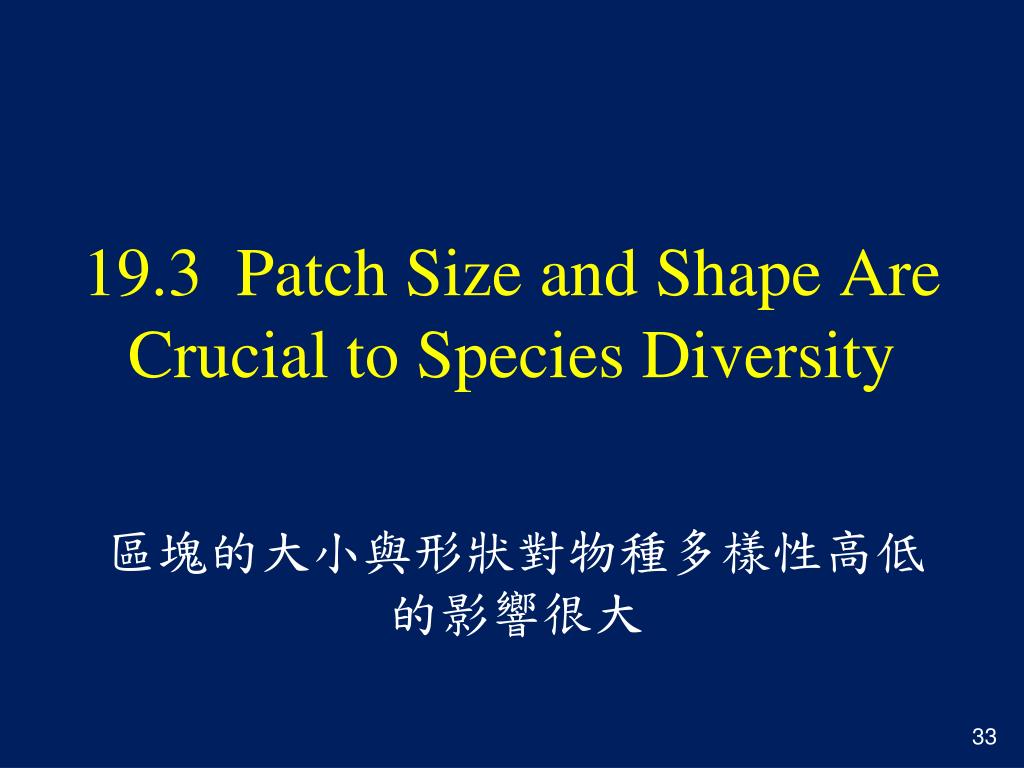 19.3  Patch Size and Shape Are Crucial to Species Diversity

區塊的大小與形狀對物種多樣性高低的影響很大

33